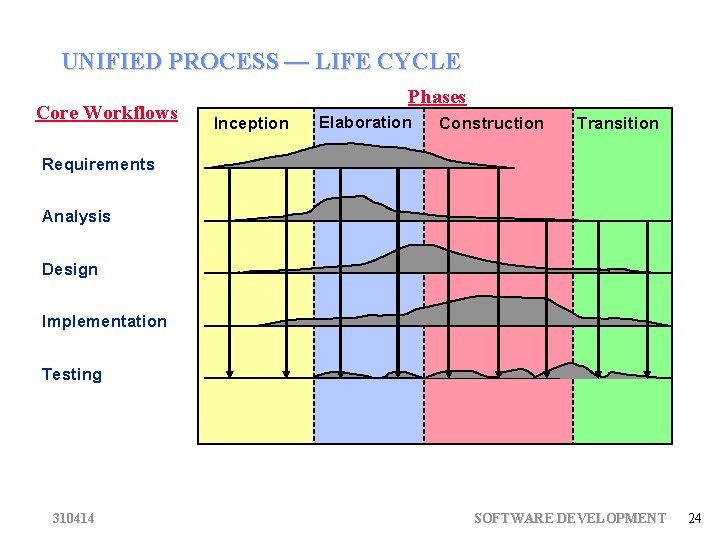 UNIFIED PROCESS — LIFE CYCLE

Phases

Core Workflows

Inception

Elaboration

Construction

Transition

Requirements

Analysis

Design

Implementation

Testing

310414

SOFTWARE DEVELOPMENT

24